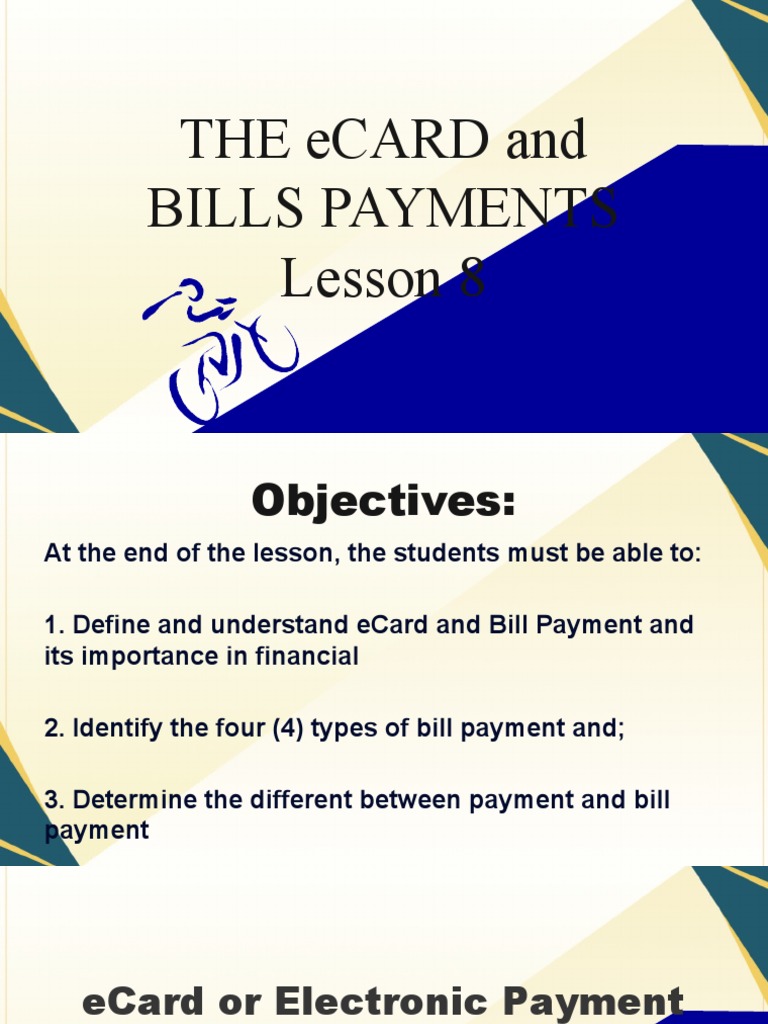 THE eCARD and BILLS PAYMENTS Lesson 8

Objectives:

At the end of the lesson, the students must be able to:

1. Define and understand eCard and Bill Payment and its importance in financial

2. Identify the four (4) types of bill payment and;

3. Determine the different between payment and bill payment

eCard or Electronic Payment